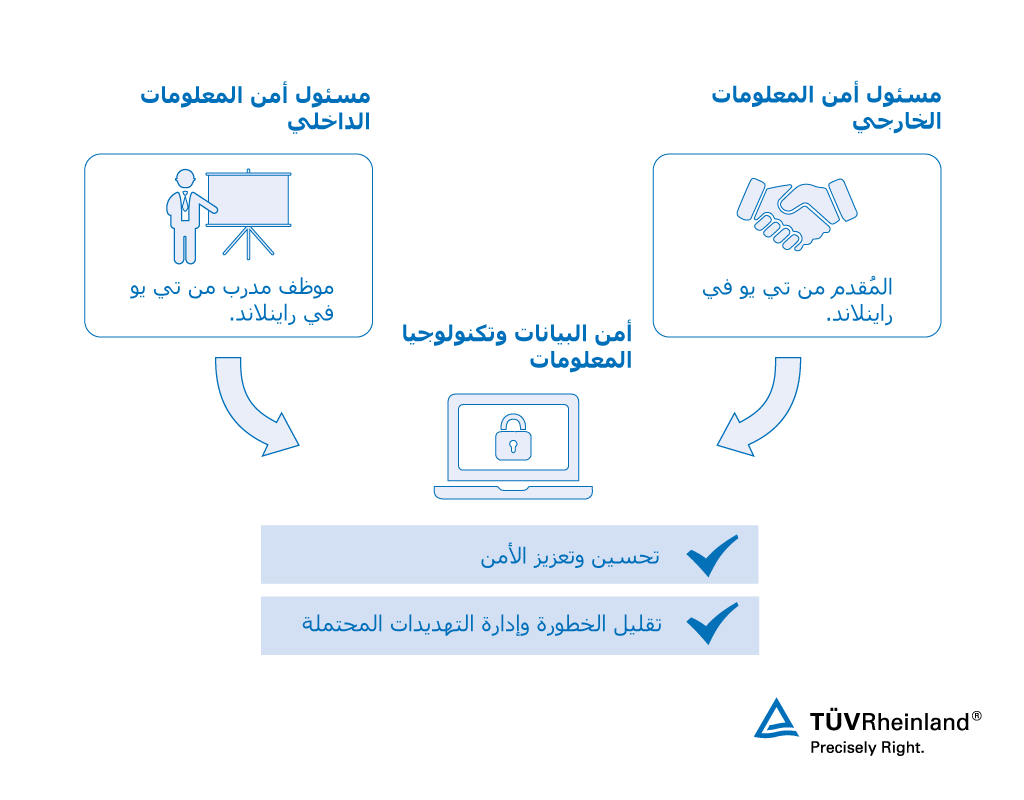 مسئول أمن المعلومات الخارجي

المُقدم من تي يو في راينلاند.

مسئول أمن المعلومات الداخلي

موظف مدرب من تي يو في راينلاند.

أمن البيانات وتكنولوجيا المعلومات

تحسين وتعزيز الأمن

تقليل الخطورة وإدارة التهديدات المحتملة

TÜVRheinland®
Precisely Right.